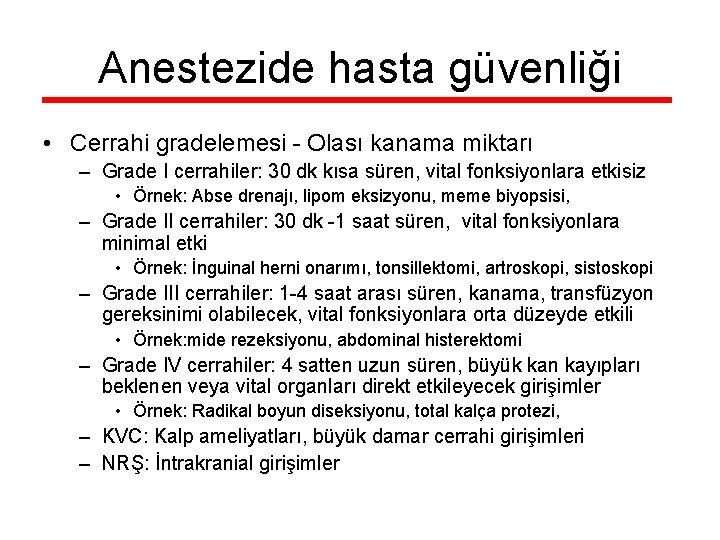 Anestezide hasta güvenliği

• Cerrahi gradelemesi - Olası kanama miktarı
– Grade I cerrahiler: 30 dk kısa süren, vital fonksiyonlara etkisiz
• Örnek: Abse drenajı, lipom eksizyonu, meme biyopsisi,
– Grade II cerrahiler: 30 dk -1 saat süren, vital fonksiyonlara minimal etki
• Örnek: İnguinal herni onarımı, tonsillektomi, artroskopi, sistoskopi
– Grade III cerrahiler: 1-4 saat arası süren, kanama, transfüzyon gereksinimi olabilecek, vital fonksiyonlara orta düzeyde etkili
• Örnek:mide rezeksiyonu, abdominal histerektomi
– Grade IV cerrahiler: 4 satten uzun süren, büyük kan kayıpları beklenen veya vital organları direkt etkileyecek girişimler
• Örnek: Radikal boyun diseksiyonu, total kalça protezi,
– KVC: Kalp ameliyatları, büyük damar cerrahi girişimleri
– NRŞ: İntrakranial girişimler